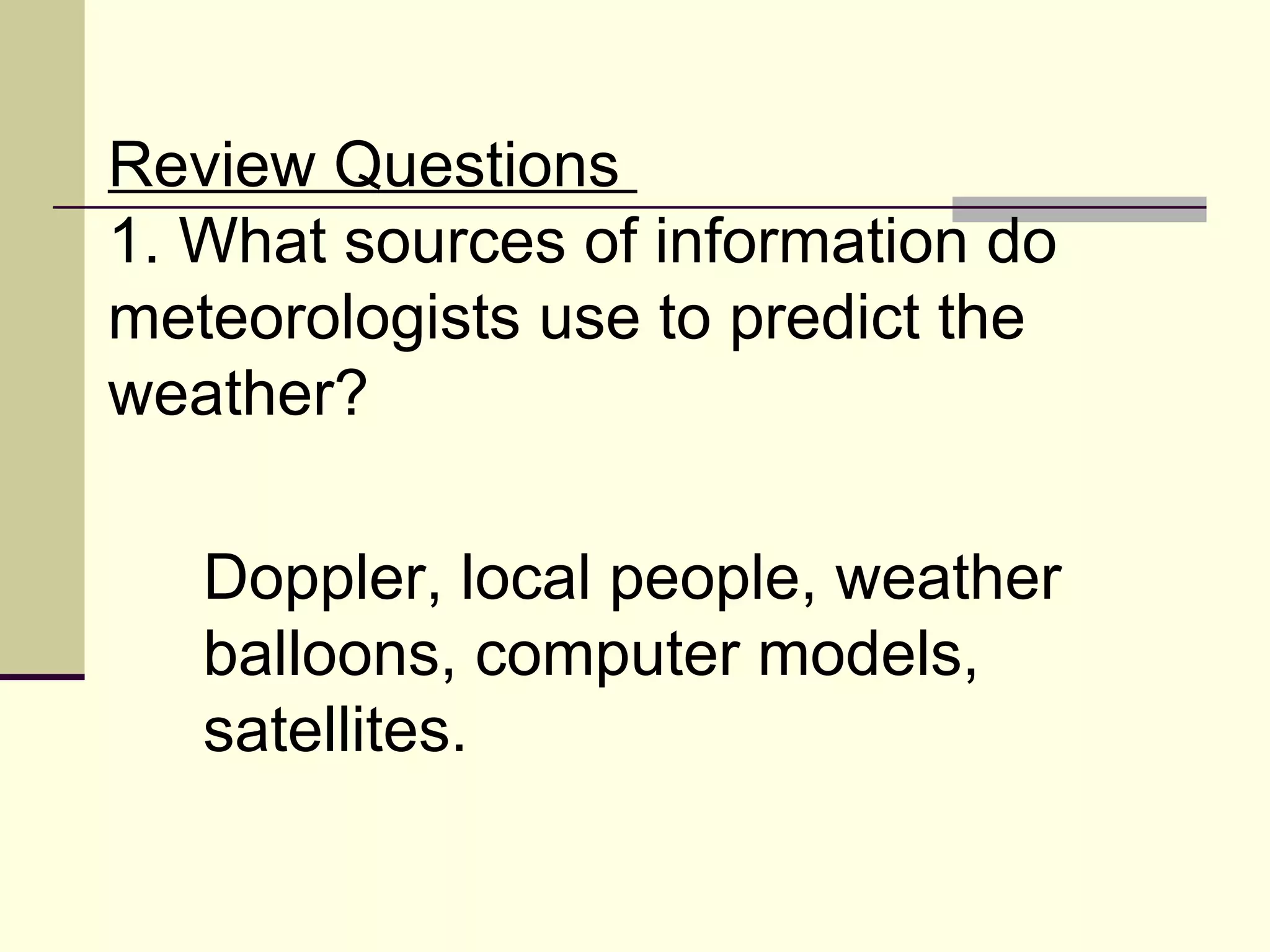 Review Questions

1. What sources of information do meteorologists use to predict the weather?

Doppler, local people, weather balloons, computer models, satellites.